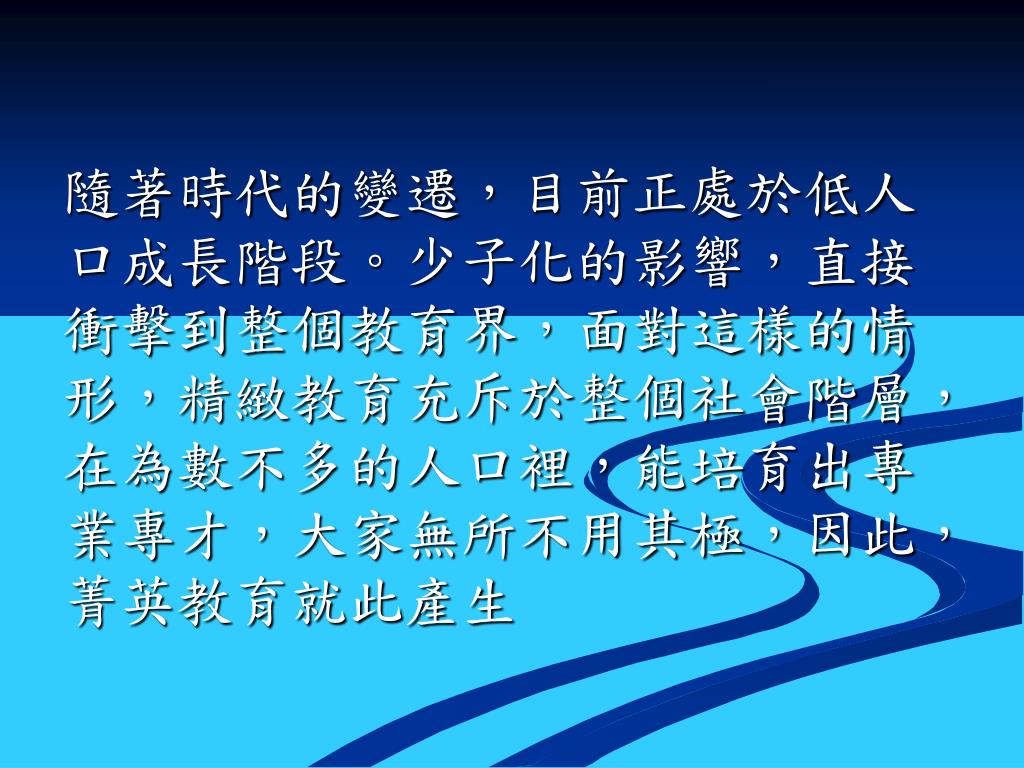 隨著時代的變遷，目前正處於低人口成長階段。少子化的影響，直接衝擊到整個教育界，面對這樣的情形，精緻教育充斥於整個社會階層，在為數不多的人口裡，能培育出專業專才，大家無所不用其極，因此，菁英教育就此產生